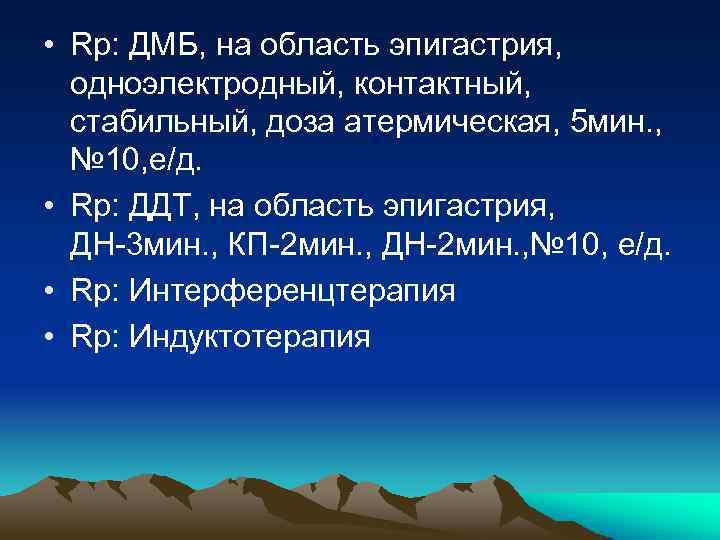 • Rp: ДМБ, на область эпигастрия, одноэлектродный, контактный, стабильный, доза атермическая, 5мин., №10,е/д.
• Rp: ДДТ, на область эпигастрия, ДН-3мин., КП-2мин., ДН-2мин.,№10, е/д.
• Rp: Интерференцтерапия
• Rp: Индуктотерапия